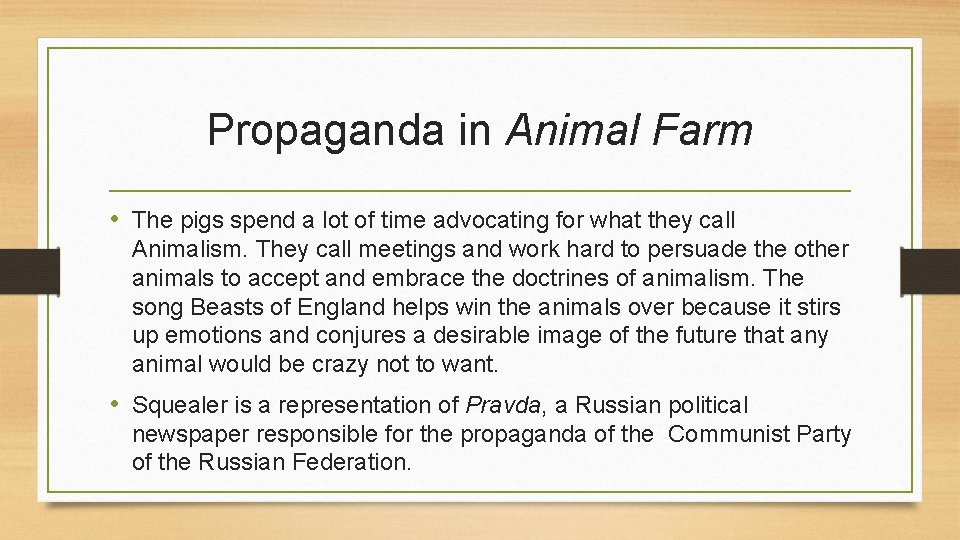 Propaganda in Animal Farm

• The pigs spend a lot of time advocating for what they call Animalism. They call meetings and work hard to persuade the other animals to accept and embrace the doctrines of animalism. The song Beasts of England helps win the animals over because it stirs up emotions and conjures a desirable image of the future that any animal would be crazy not to want.

• Squealer is a representation of Pravda, a Russian political newspaper responsible for the propaganda of the Communist Party of the Russian Federation.